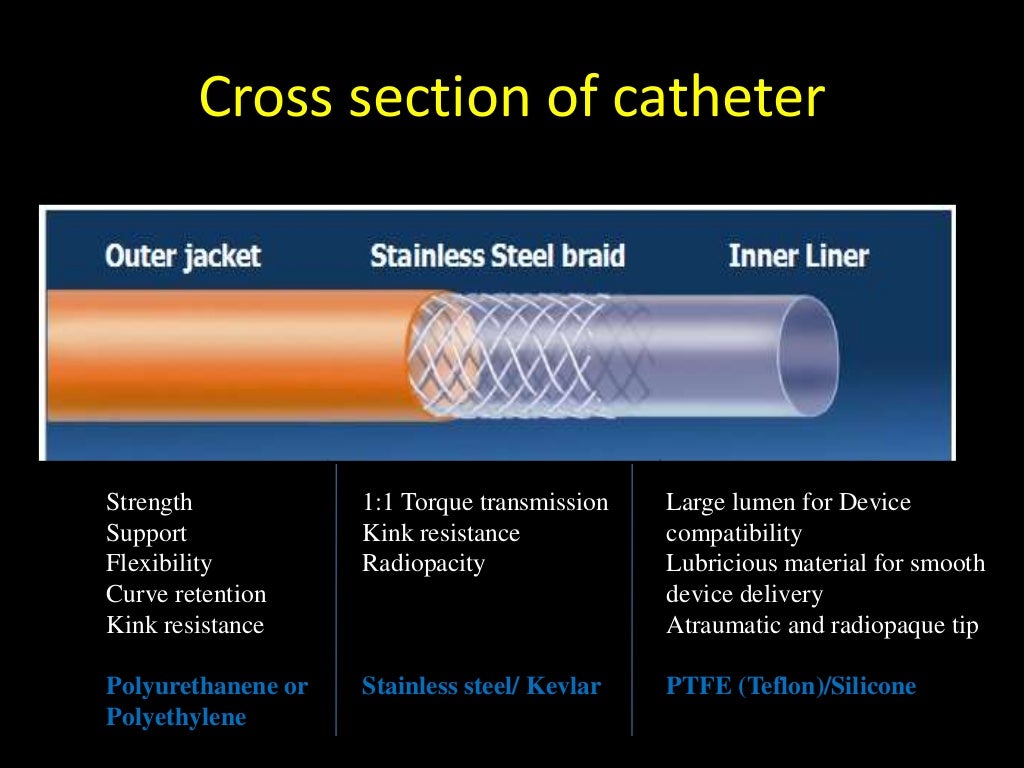 Cross section of catheter

Outer jacket

Stainless Steel braid

Inner Liner

Strength
Support
Flexibility
Curve retention
Kink resistance

Polyurethanene or Polyethylene

1:1 Torque transmission
Kink resistance
Radiopacity

Stainless steel/ Kevlar

Large lumen for Device compatibility
Lubricious material for smooth device delivery
Atraumatic and radiopaque tip

PTFE (Teflon)/Silicone